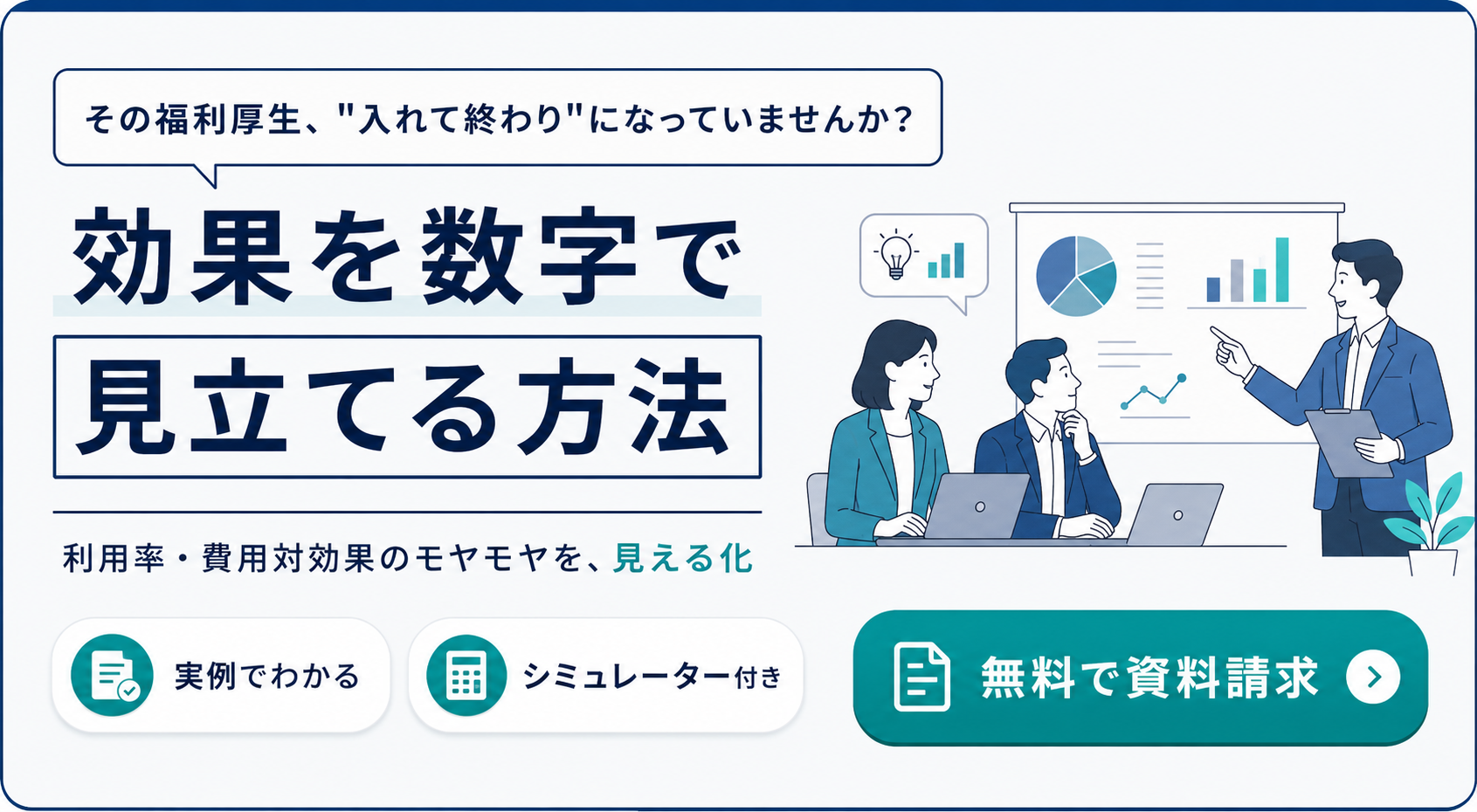 その福利厚生、"入れて終わり"になっていませんか？

効果を数字で
見立てる方法

利用率・費用対効果のモヤモヤを、見える化

実例でわかる

シミュレーター付き

無料で資料請求